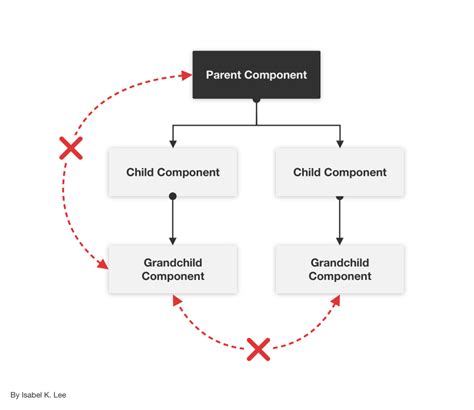 Parent Component

Child Component

Child Component

Grandchild Component

Grandchild Component

By Isabel K. Lee